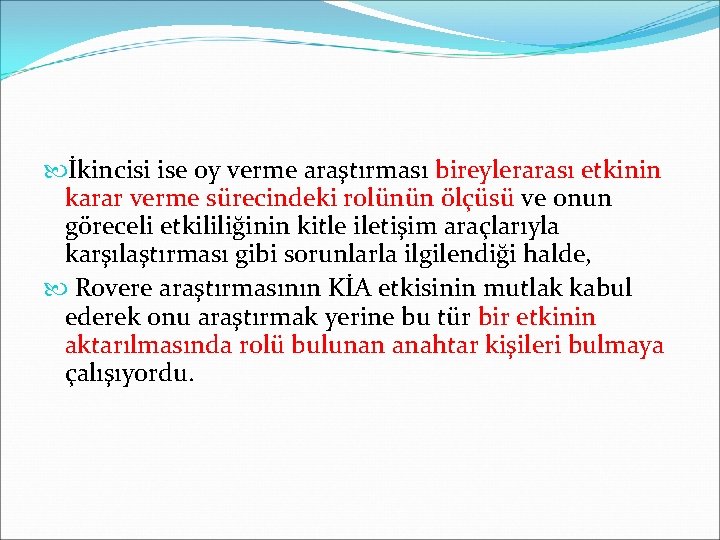 İkincisi ise oy verme araştırması bireylerarası etkinin karar verme sürecindeki rolünün ölçüsü ve onun göreceli etkililiğinin kitle iletişim araçlarıyla karşılaştırması gibi sorunlarla ilgilendiği halde,

Rovere araştırmasının KİA etkisinin mutlak kabul ederek onu araştırmak yerine bu tür bir etkinin aktarılmasında rolü bulunan anahtar kişileri bulmaya çalışıyordu.